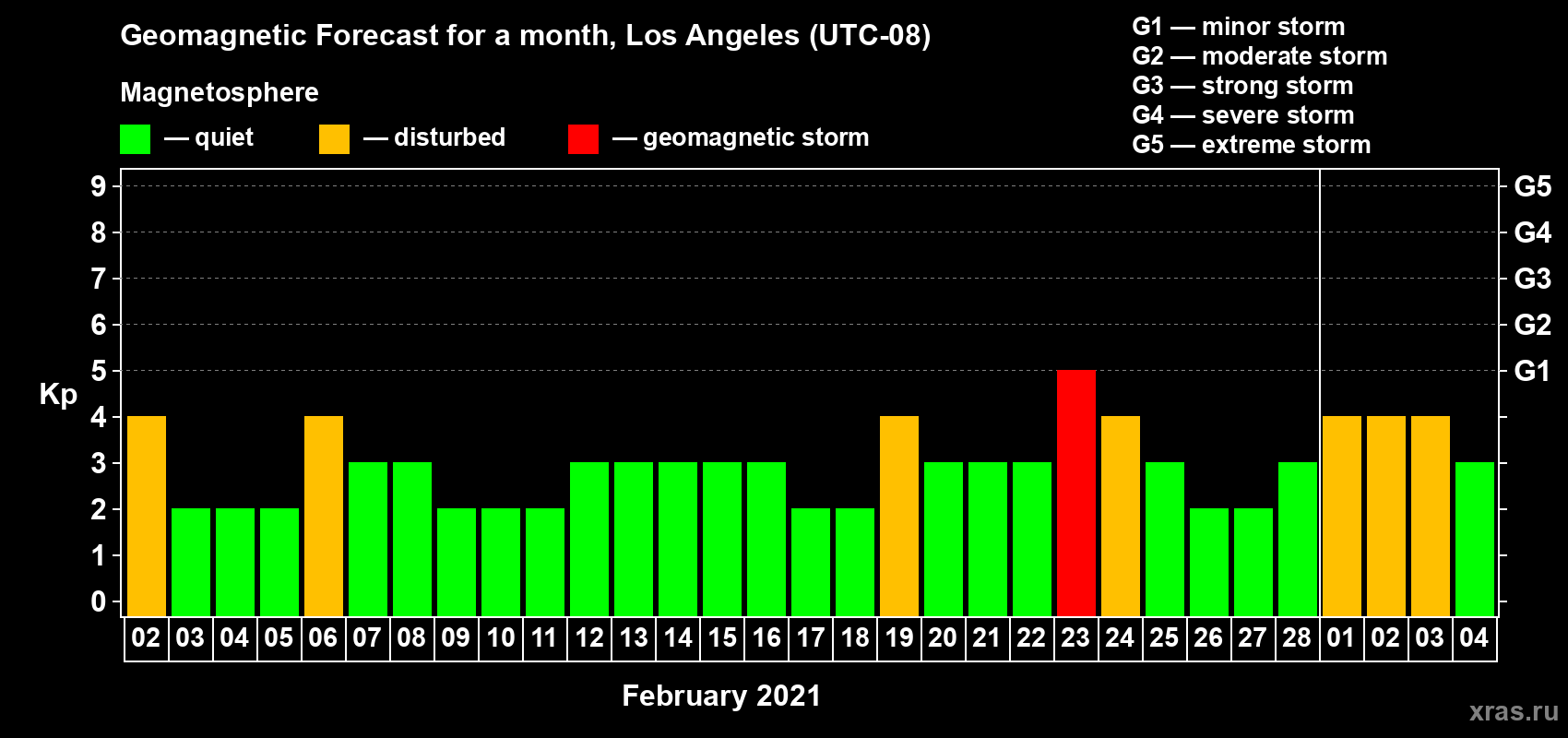 Geomagnetic Forecast for a month, Los Angeles (UTC-08)

Magnetosphere

— quiet — disturbed — geomagnetic storm

G1 — minor storm
G2 — moderate storm
G3 — strong storm
G4 — severe storm
G5 — extreme storm

Kp

9 8 7 6 5 4 3 2 1 0

G5 G4 G3 G2 G1

02 03 04 05 06 07 08 09 10 11 12 13 14 15 16 17 18 19 20 21 22 23 24 25 26 27 28 01 02 03 04

February 2021

xras.ru